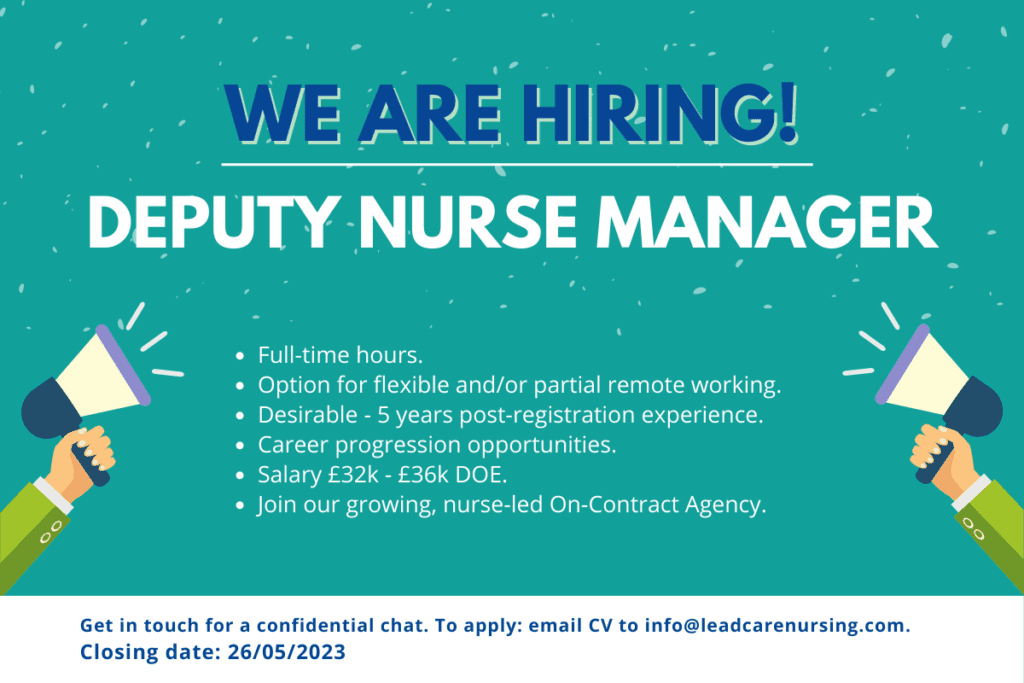 WE ARE HIRING!

DEPUTY NURSE MANAGER

• Full-time hours.
• Option for flexible and/or partial remote working.
• Desirable - 5 years post-registration experience.
• Career progression opportunities.
• Salary £32k - £36k DOE.
• Join our growing, nurse-led On-Contract Agency.

Get in touch for a confidential chat. To apply: email CV to info@leadcarenursing.com.
Closing date: 26/05/2023